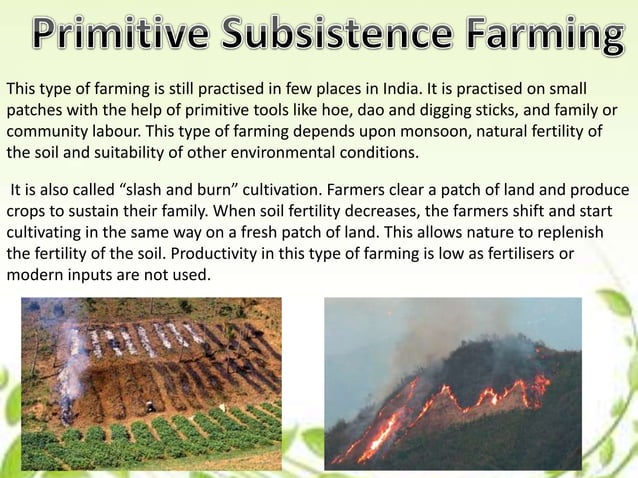 Primitive Subsistence Farming

This type of farming is still practised in few places in India. It is practised on small patches with the help of primitive tools like hoe, dao and digging sticks, and family or community labour. This type of farming depends upon monsoon, natural fertility of the soil and suitability of other environmental conditions.

It is also called “slash and burn” cultivation. Farmers clear a patch of land and produce crops to sustain their family. When soil fertility decreases, the farmers shift and start cultivating in the same way on a fresh patch of land. This allows nature to replenish the fertility of the soil. Productivity in this type of farming is low as fertilisers or modern inputs are not used.